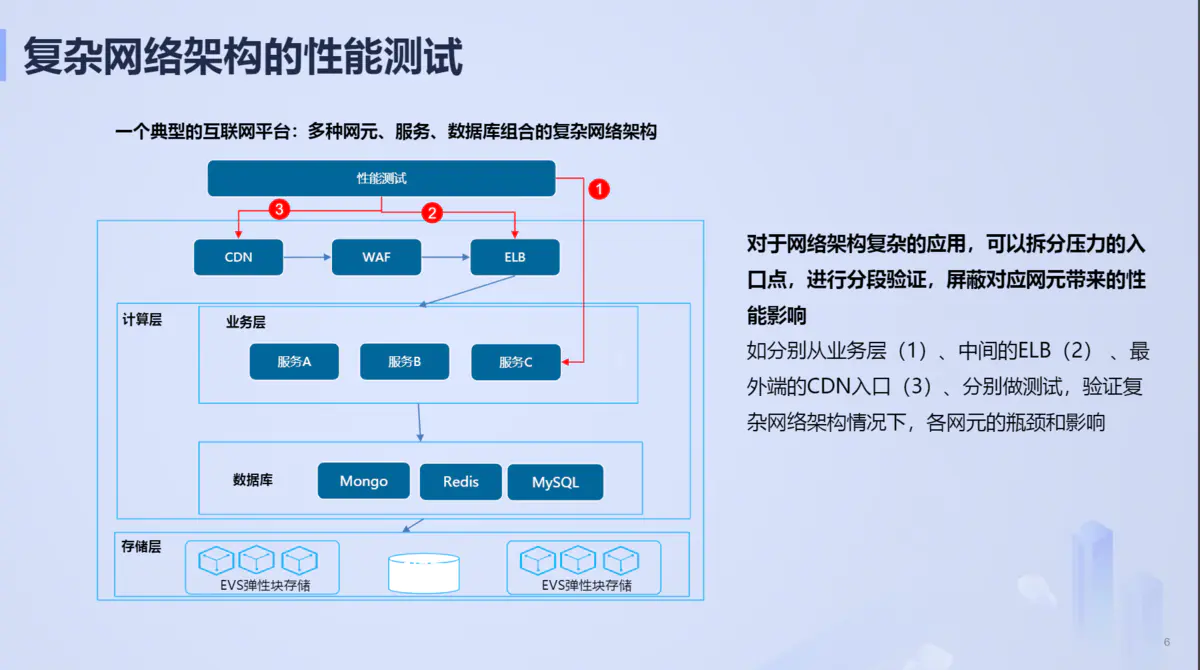 复杂网络架构的性能测试

一个典型的互联网平台：多种网元、服务、数据库组合的复杂网络架构

性能测试

1

3

2

CDN

WAF

ELB

计算层

业务层

服务A

服务B

服务C

数据库

Mongo

Redis

MySQL

存储层

EVS弹性块存储

EVS弹性块存储

对于网络架构复杂的应用，可以拆分压力的入口点，进行分段验证，屏蔽对应网元带来的性能影响

如分别从业务层（1）、中间的ELB（2）、最外端的CDN入口（3）、分别做测试，验证复杂网络架构情况下，各网元的瓶颈和影响

6